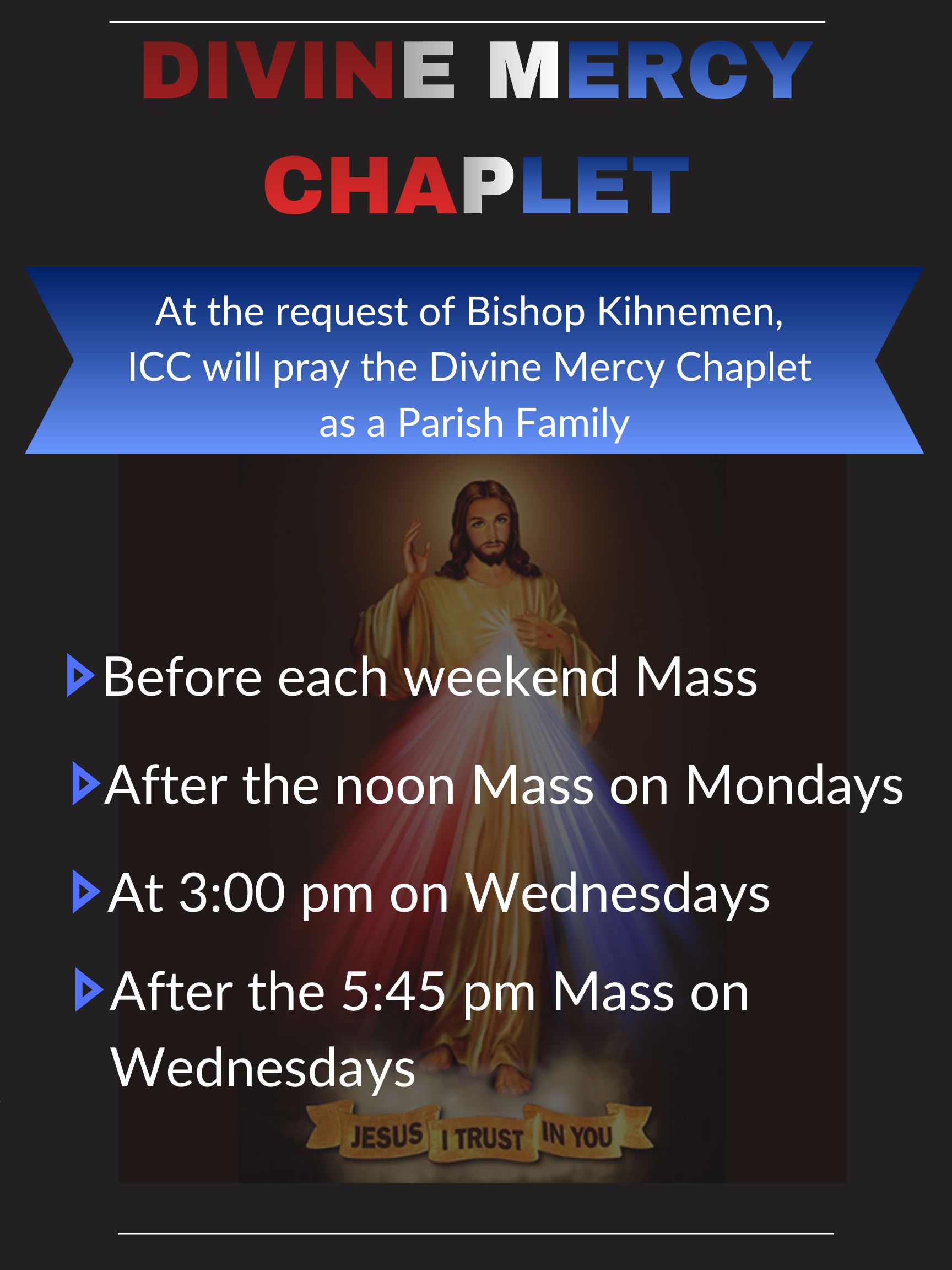 DIVINE MERCY CHAPLET

At the request of Bishop Kihnemen, ICC will pray the Divine Mercy Chaplet as a Parish Family

Before each weekend Mass

After the noon Mass on Mondays

At 3:00 pm on Wednesdays

After the 5:45 pm Mass on Wednesdays

JESUS I TRUST IN YOU